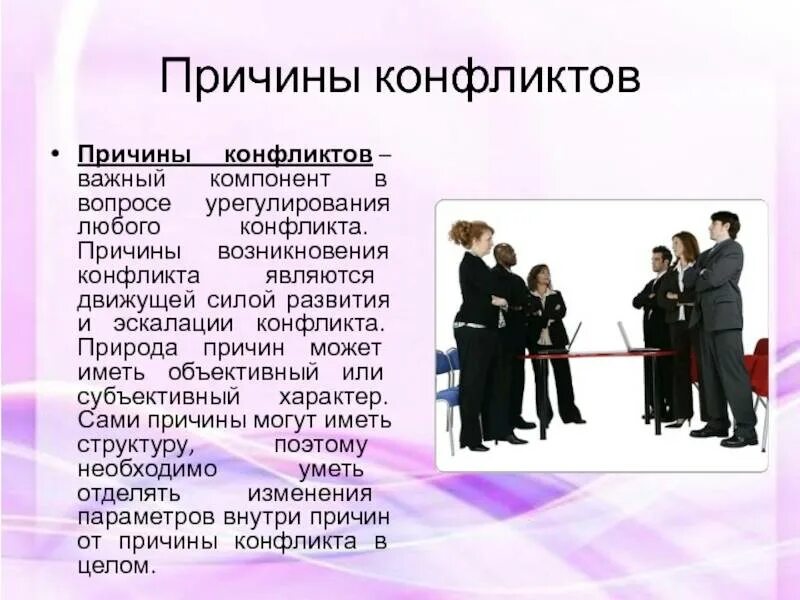 Причины конфликтов

• Причины конфликтов – важный компонент в вопросе урегулирования любого конфликта. Причины возникновения конфликта являются движущей силой развития и эскалации конфликта. Природа причин может иметь объективный или субъективный характер. Сами причины могут иметь структуру, поэтому необходимо уметь отделять изменения параметров внутри причин от причины конфликта в целом.